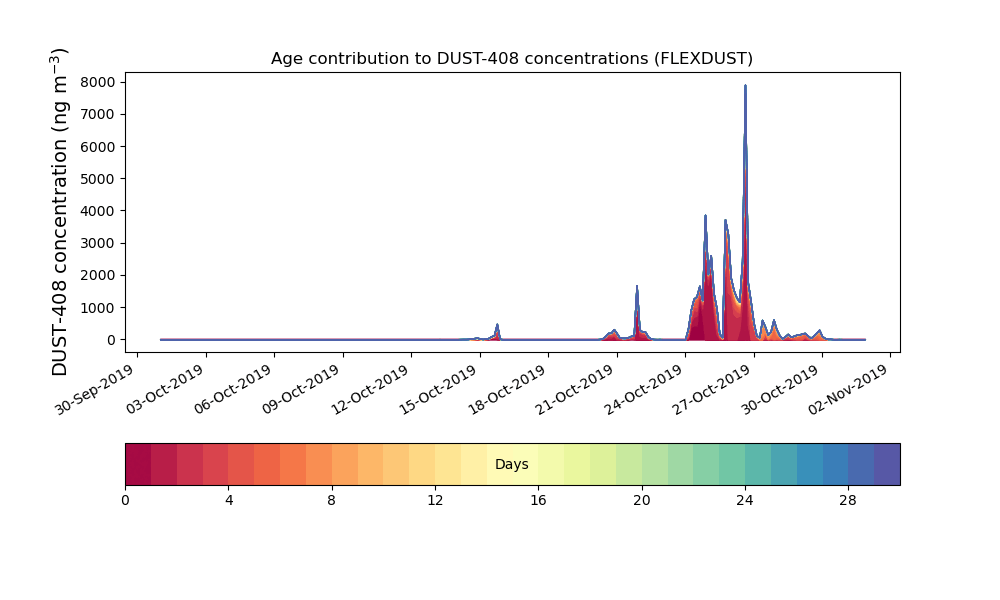 Age contribution to DUST-408 concentrations (FLEXDUST)

DUST-408 concentration (ng m$^{-3}$)

8000
7000
6000
5000
4000
3000
2000
1000
0

30-Sep-2019
03-Oct-2019
06-Oct-2019
09-Oct-2019
12-Oct-2019
15-Oct-2019
18-Oct-2019
21-Oct-2019
24-Oct-2019
27-Oct-2019
30-Oct-2019
02-Nov-2019

Days

0
4
8
12
16
20
24
28